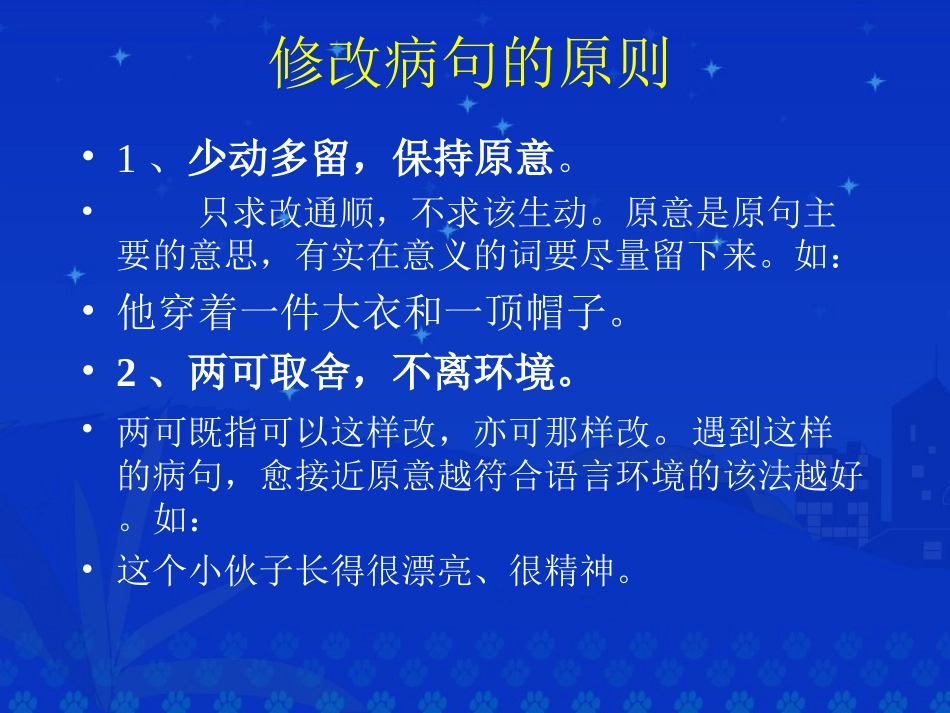 修改病句的原则

• 1 、少动多留，保持原意。

• 只求改通顺，不求该生动。原意是原句主要的意思，有实在意义的词要尽量留下来。如：

• 他穿着一件大衣和一顶帽子。

• 2 、两可取舍，不离环境。

• 两可既指可以这样改，亦可那样改。遇到这样的病句，愈接近原意越符合语言环境的该法越好。如：

• 这个小伙子长得很漂亮、很精神。